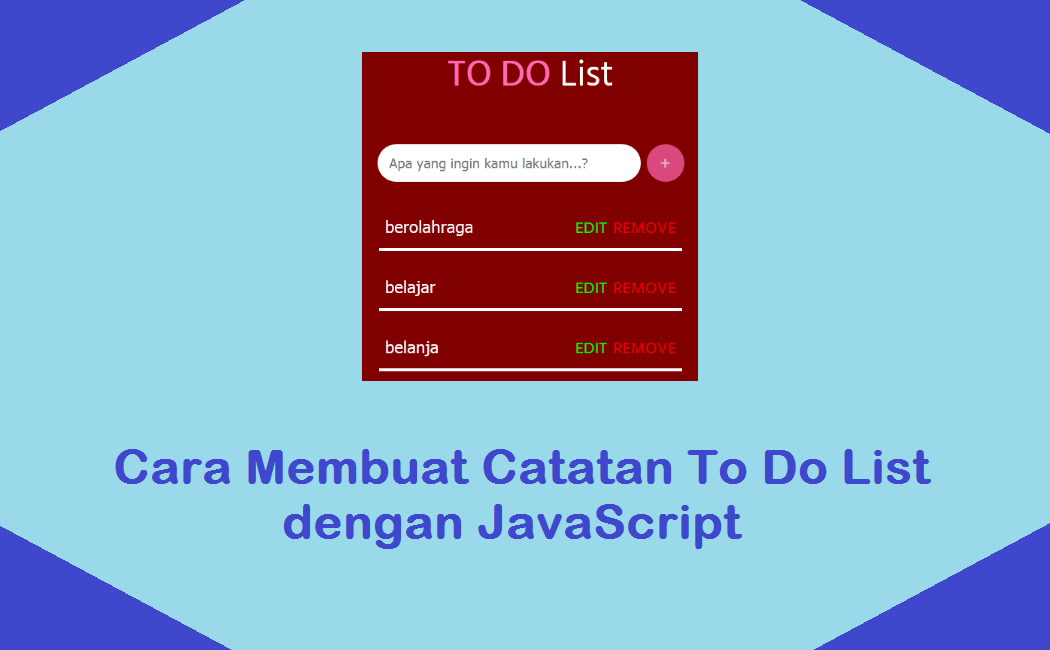 TO DO List

Apa yang ingin kamu lakukan...?

+

berolahraga EDIT REMOVE

belajar EDIT REMOVE

belanja EDIT REMOVE

Cara Membuat Catatan To Do List dengan JavaScript